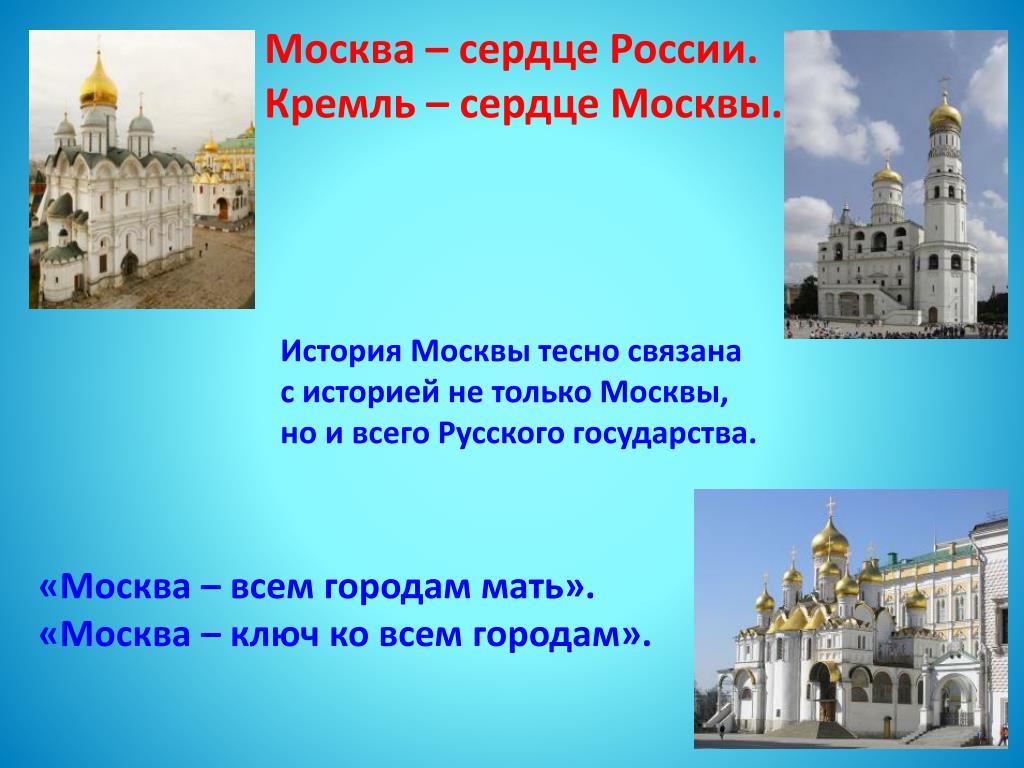 Москва – сердце России.
Кремль – сердце Москвы.

История Москвы тесно связана с историей не только Москвы, но и всего Русского государства.

«Москва – всем городам мать».
«Москва – ключ ко всем городам».